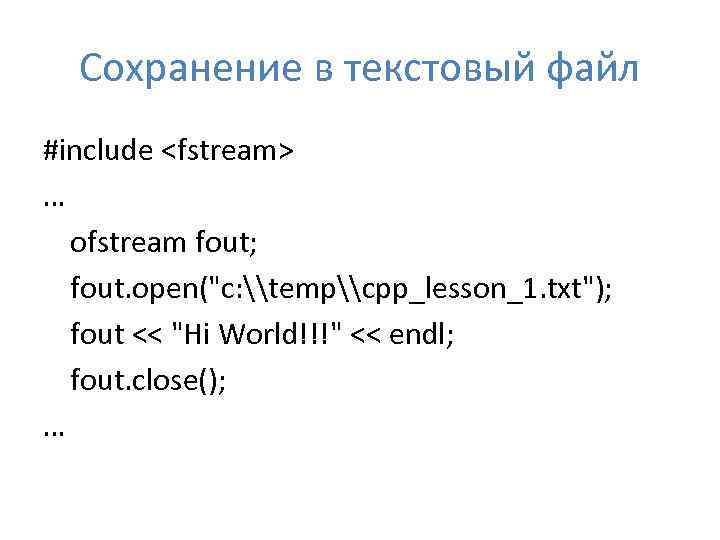 Сохранение в текстовый файл

#include <fstream>
...
ofstream fout;
fout.open("c:\\temp\\cpp_lesson_1.txt");
fout << "Hi World!!!" << endl;
fout.close();
...